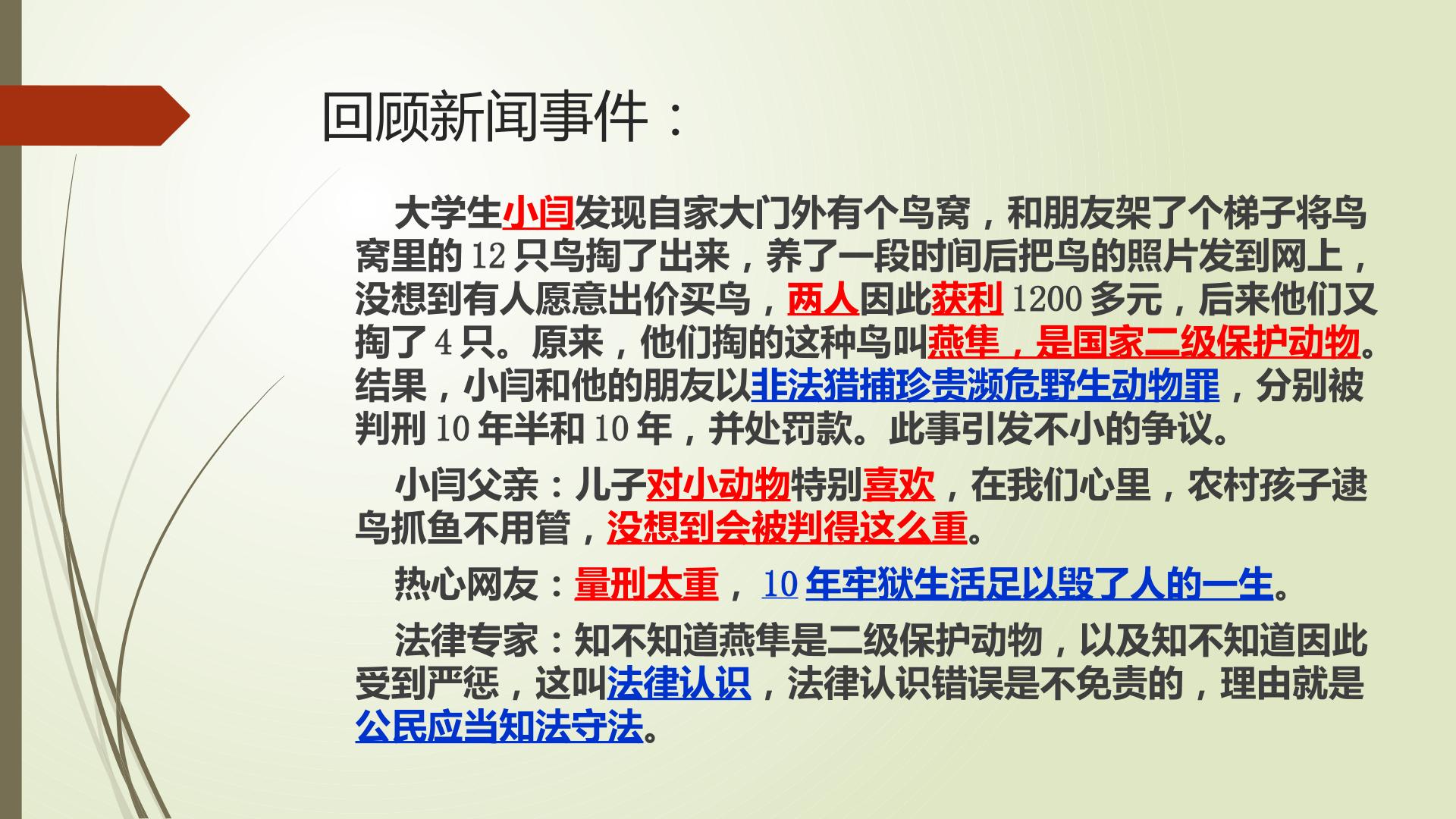 回顾新闻事件：

大学生小闫发现自家大门外有个鸟窝，和朋友架了个梯子将鸟窝里的12只鸟掏了出来，养了一段时间后把鸟的照片发到网上，没想到有人愿意出价买鸟，两人因此获利1200多元，后来他们又掏了4只。原来，他们掏的这种鸟叫燕隼，是国家二级保护动物。结果，小闫和他的朋友以非法猎捕珍贵濒危野生动物罪，分别被判刑10年半和10年，并处罚款。此事引发不小的争议。

小闫父亲：儿子对小动物特别喜欢，在我们心里，农村孩子逮鸟抓鱼不用管，没想到会被判得这么重。

热心网友：量刑太重，10年牢狱生活足以毁了人的一生。

法律专家：知不知道燕隼是二级保护动物，以及知不知道因此受到严惩，这叫法律认识，法律认识错误是不免责的，理由就是公民应当知法守法。